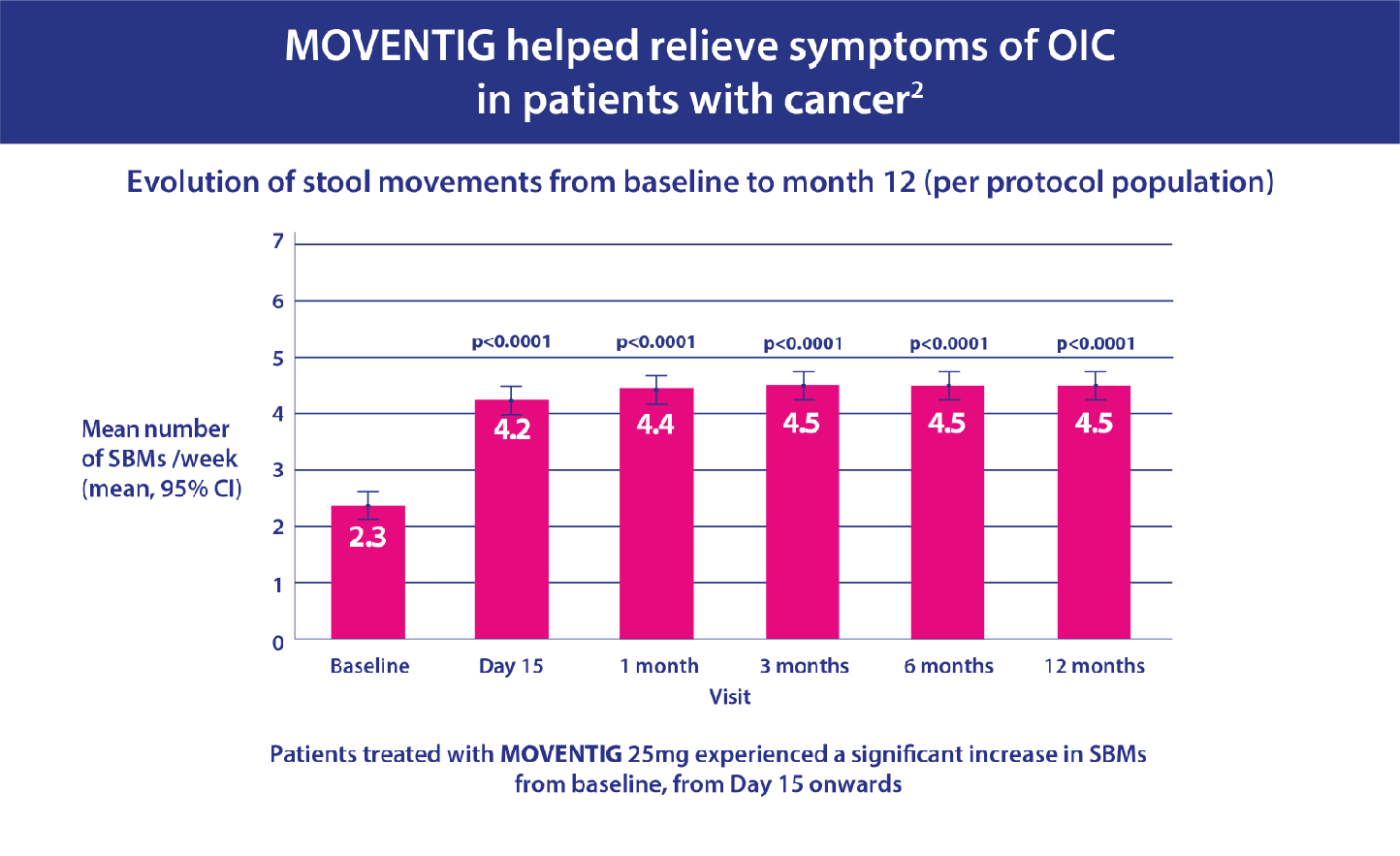 MOVENTIG helped relieve symptoms of OIC in patients with cancer$^2$

Evolution of stool movements from baseline to month 12 (per protocol population)

Mean number of SBMs /week (mean, 95% CI)

7
6
5
4
3
2
1
0

p<0.0001 p<0.0001 p<0.0001 p<0.0001 p<0.0001

2.3 4.2 4.4 4.5 4.5 4.5

Baseline Day 15 1 month 3 months 6 months 12 months

Visit

Patients treated with MOVENTIG 25mg experienced a significant increase in SBMs from baseline, from Day 15 onwards